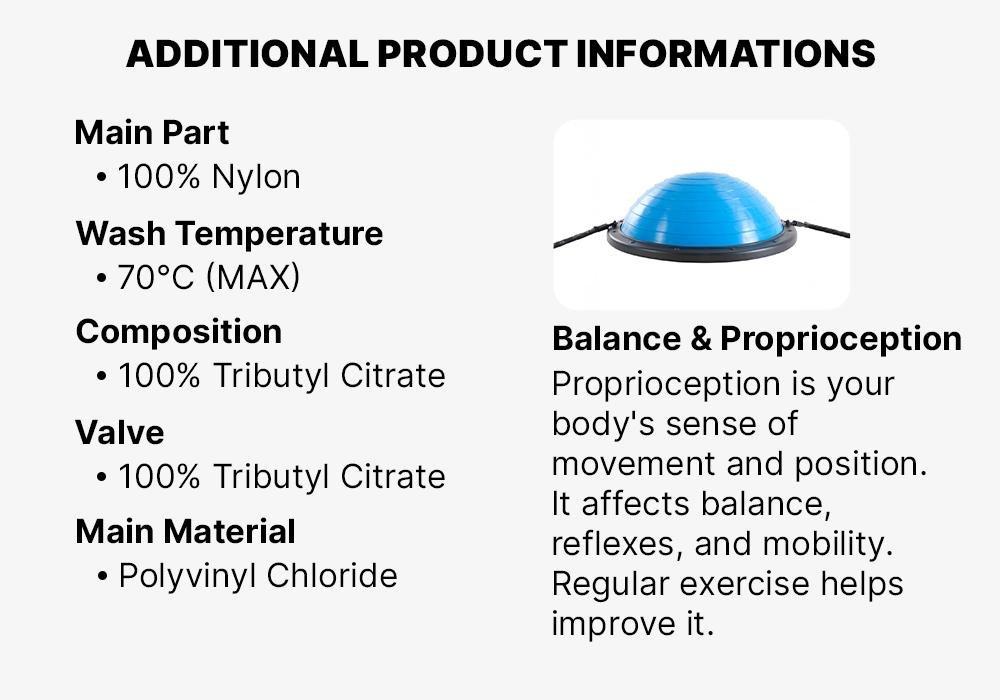 ADDITIONAL PRODUCT INFORMATIONS

Main Part
• 100% Nylon

Wash Temperature
• 70°C (MAX)

Composition
• 100% Tributyl Citrate

Valve
• 100% Tributyl Citrate

Main Material
• Polyvinyl Chloride

Balance & Proprioception
Proprioception is your body's sense of movement and position. It affects balance, reflexes, and mobility. Regular exercise helps improve it.